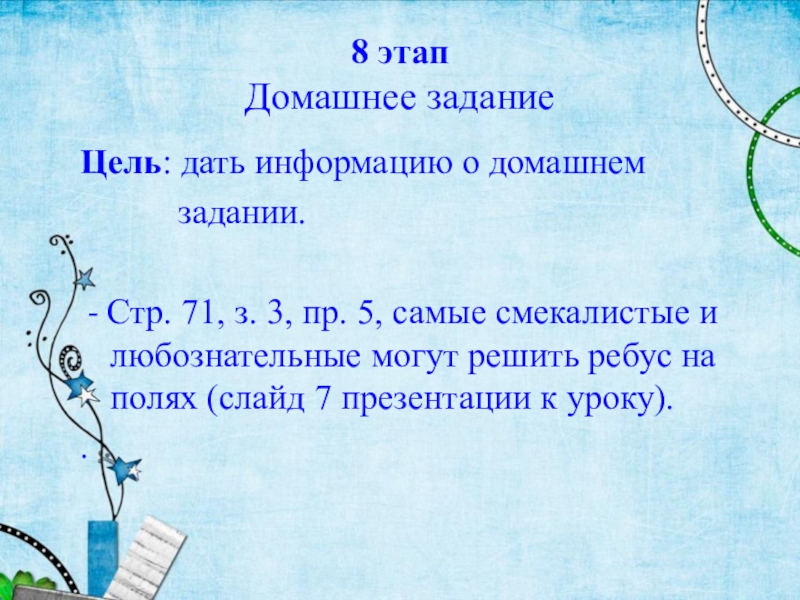 8 этап
Домашнее задание

Цель: дать информацию о домашнем задании.

- Стр. 71, з. 3, пр. 5, самые смекалистые и любознательные могут решить ребус на полях (слайд 7 презентации к уроку).

.